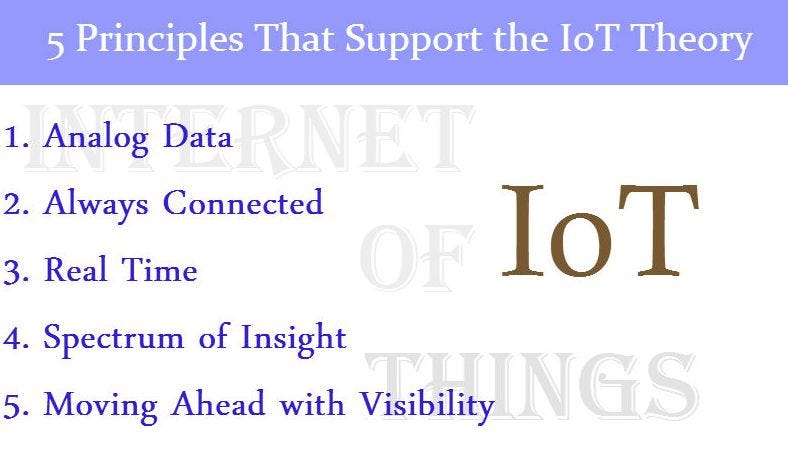 5 Principles That Support the IoT Theory

INTERNET OF THINGS

1. Analog Data
2. Always Connected
3. Real Time
4. Spectrum of Insight
5. Moving Ahead with Visibility

IoT